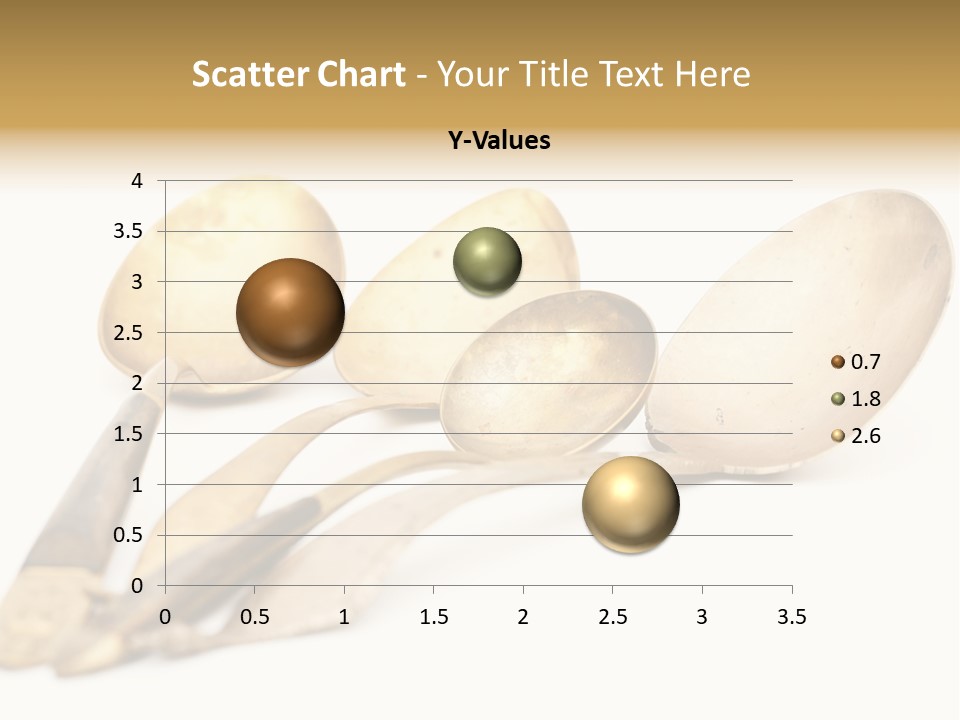 Scatter Chart - Your Title Text Here

Y-Values

4
3.5
3
2.5
2
1.5
1
0.5
0

0 0.5 1 1.5 2 2.5 3 3.5

0.7
1.8
2.6